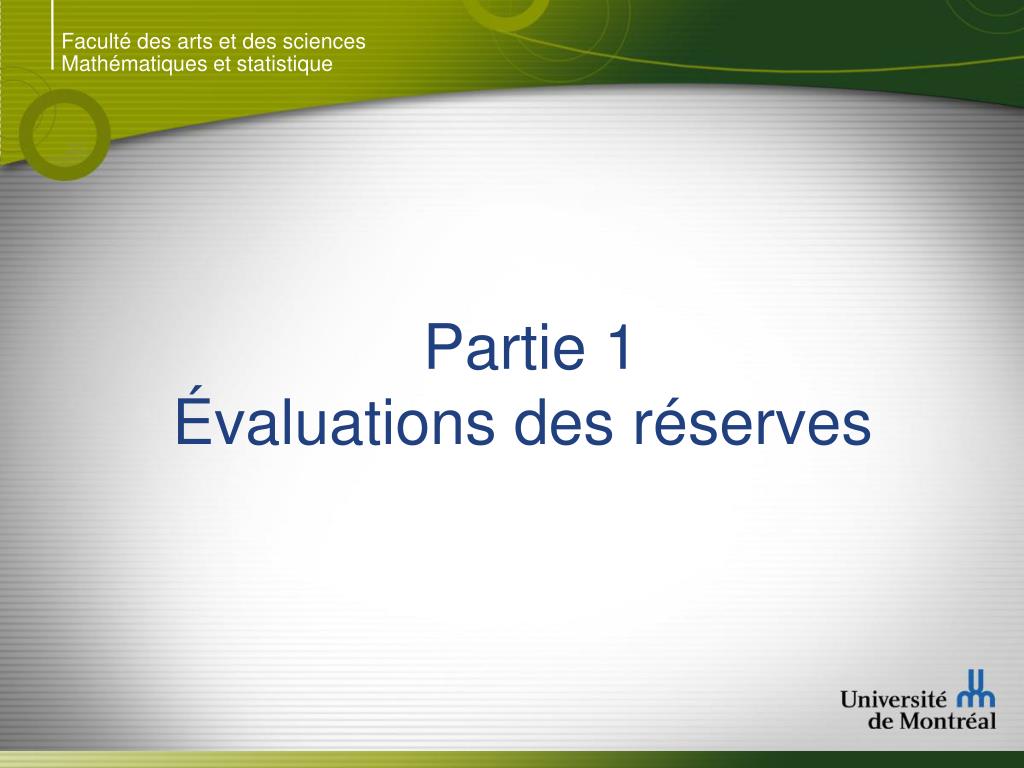 Faculté des arts et des sciences
Mathématiques et statistique

Partie 1
Évaluations des réserves

Université de Montréal